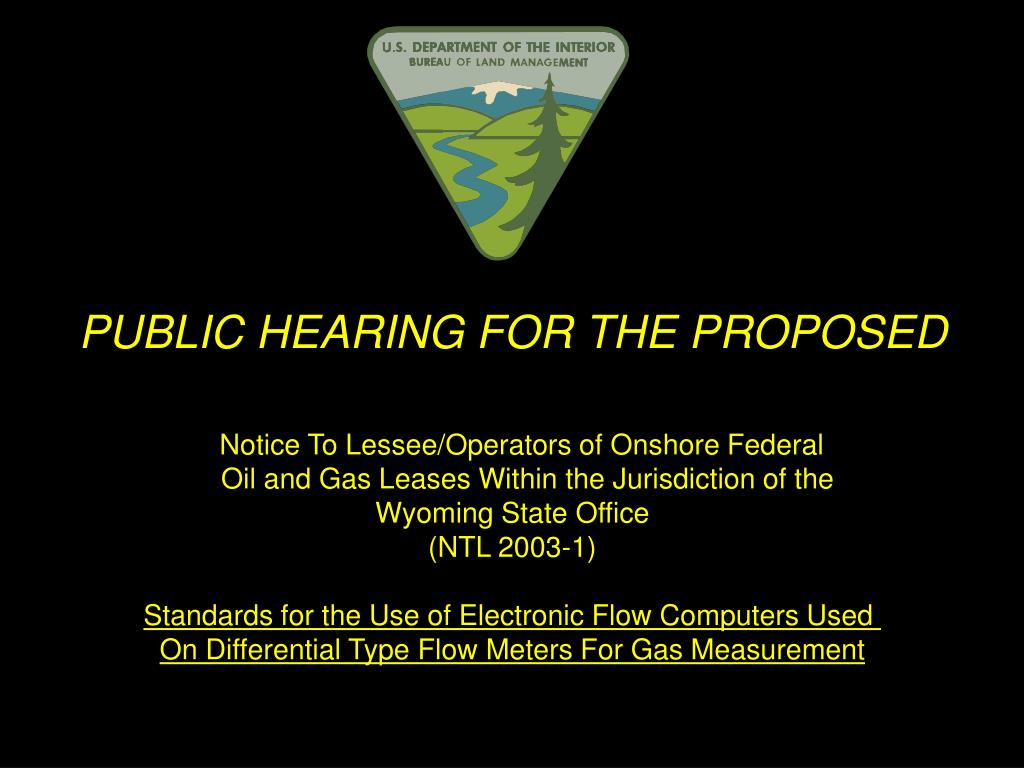 U.S. DEPARTMENT OF THE INTERIOR
BUREAU OF LAND MANAGEMENT

PUBLIC HEARING FOR THE PROPOSED

Notice To Lessee/Operators of Onshore Federal Oil and Gas Leases Within the Jurisdiction of the Wyoming State Office
(NTL 2003-1)

Standards for the Use of Electronic Flow Computers Used On Differential Type Flow Meters For Gas Measurement